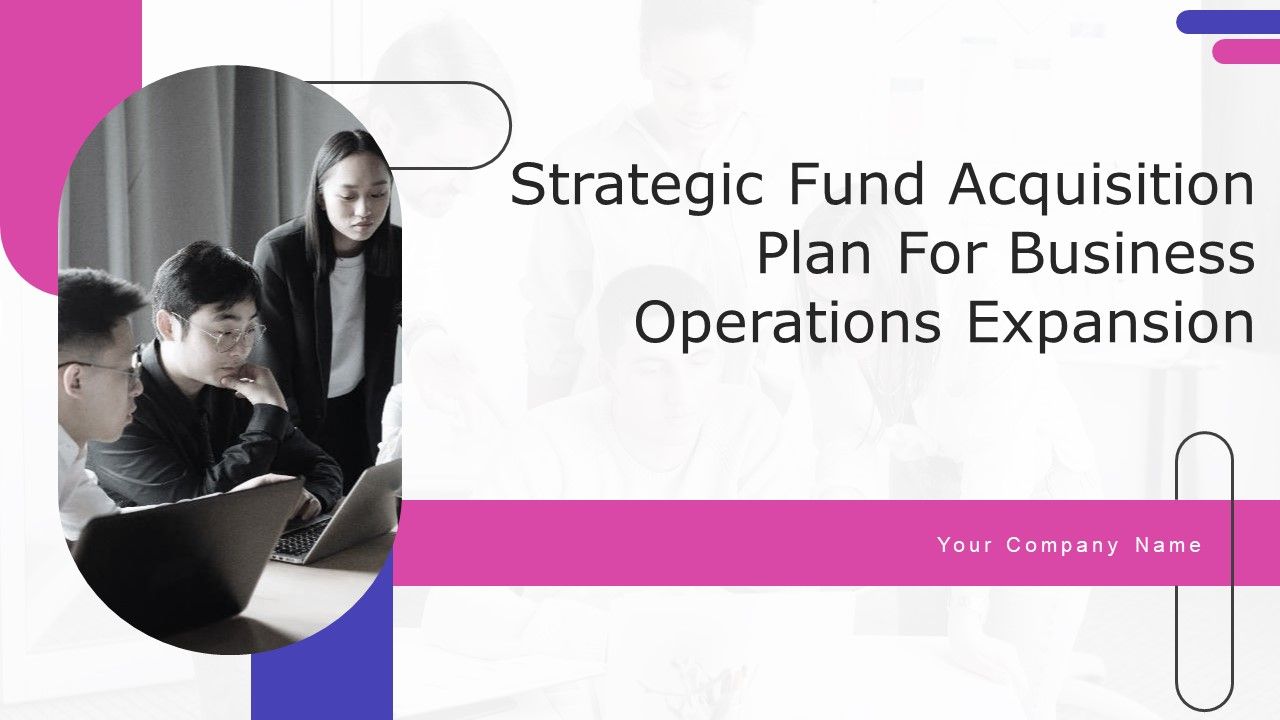 Strategic Fund Acquisition Plan For Business Operations Expansion

Your Company Name